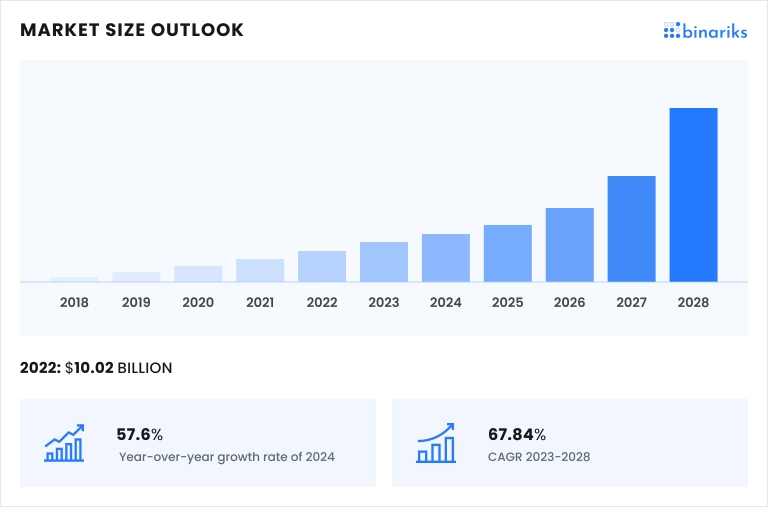 MARKET SIZE OUTLOOK

binariks

2018 2019 2020 2021 2022 2023 2024 2025 2026 2027 2028

2022: $10.02 BILLION

57.6%
Year-over-year growth rate of 2024

67.84%
CAGR 2023-2028